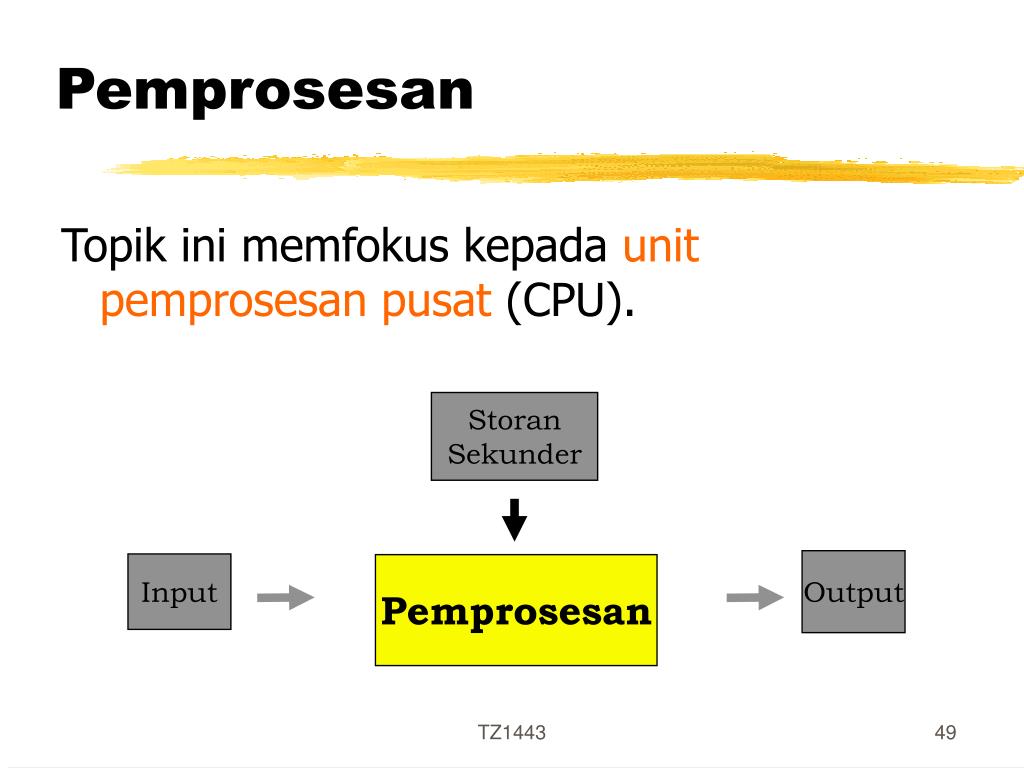 Pemprosesan

Topik ini memfokus kepada unit pemprosesan pusat (CPU).

Storan Sekunder

Input

Pemprosesan

Output

TZ1443

49